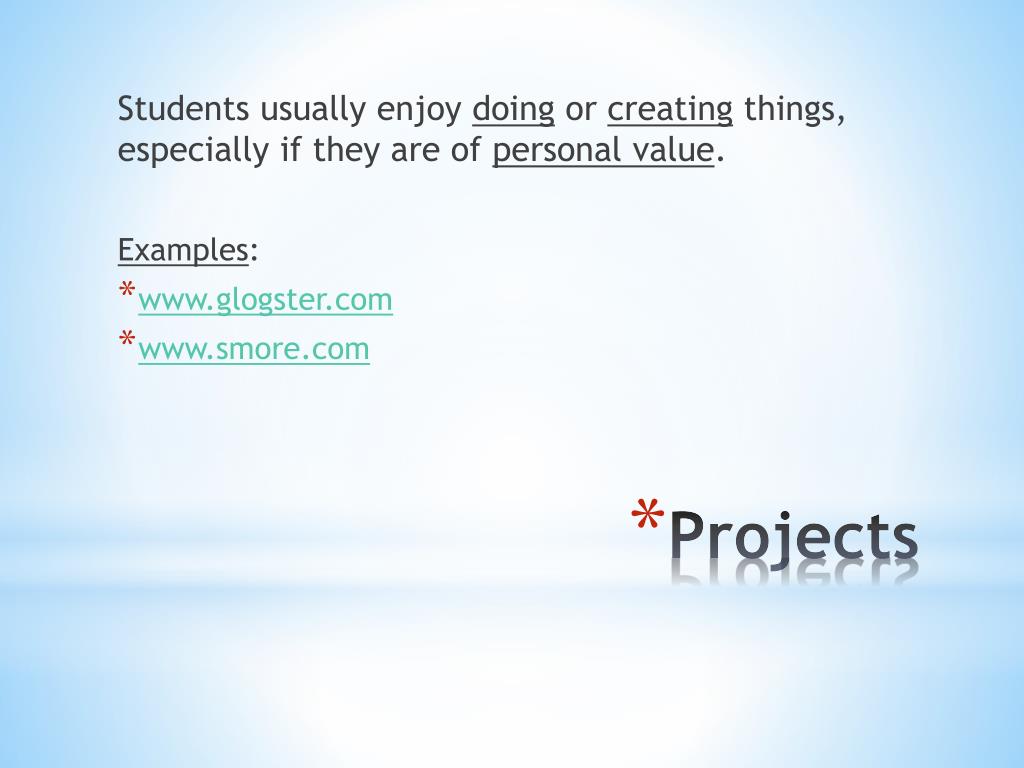 Students usually enjoy doing or creating things, especially if they are of personal value.

Examples:
*www.glogster.com
*www.smore.com

*Projects